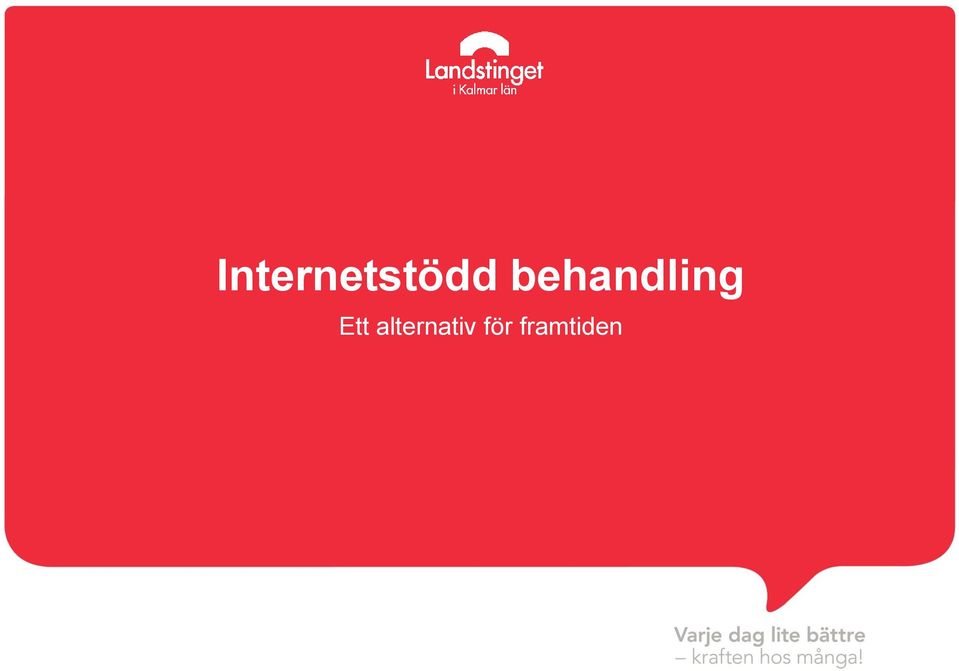 Landstinget
i Kalmar län

Internetstödd behandling

Ett alternativ för framtiden

Varje dag lite bättre
– kraften hos många!